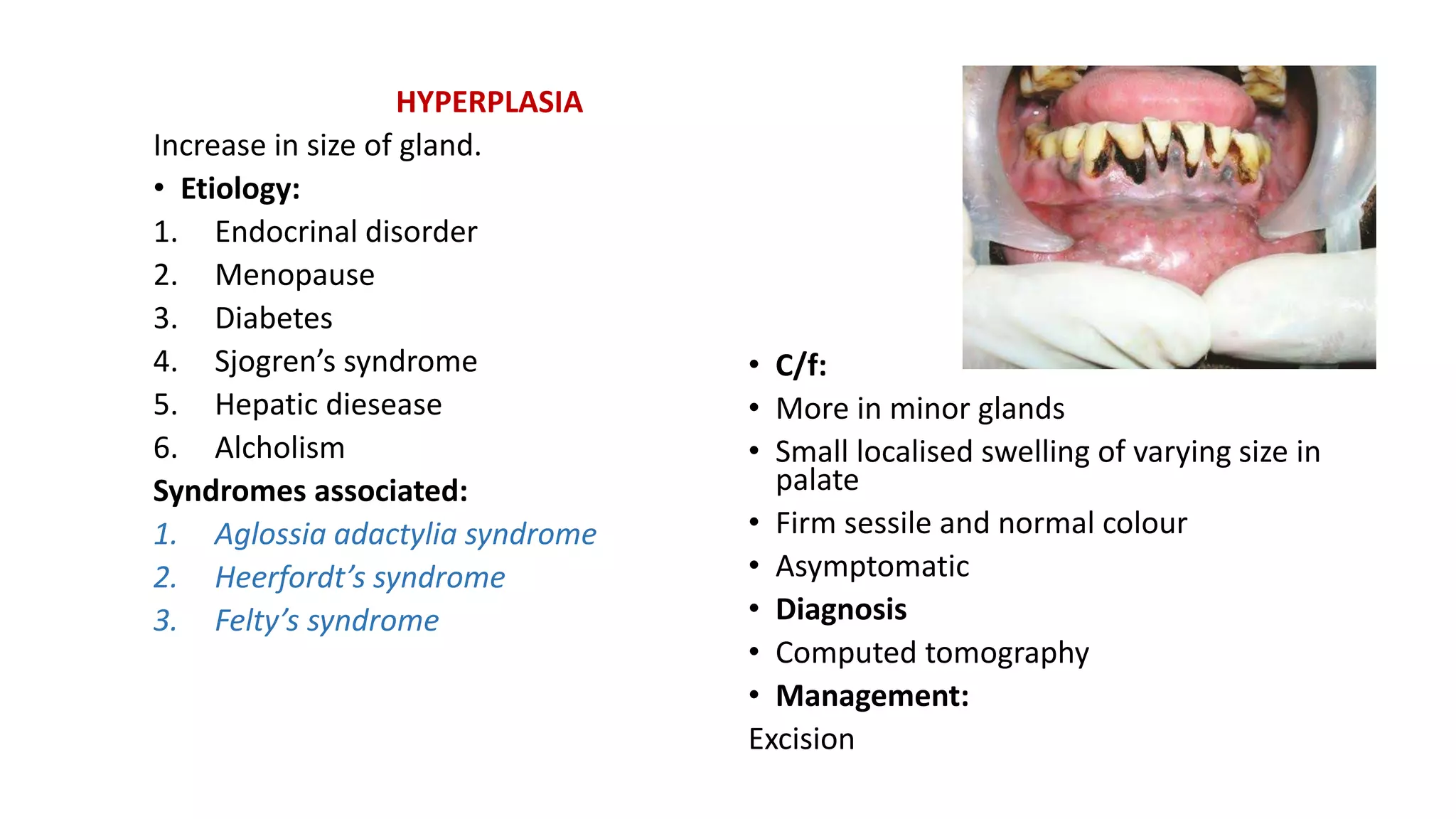 HYPERPLASIA

Increase in size of gland.

• Etiology:

1. Endocrinal disorder
2. Menopause
3. Diabetes
4. Sjogren's syndrome
5. Hepatic diesease
6. Alcholism

Syndromes associated:

1. Aglossia adactylia syndrome
2. Heerfordt's syndrome
3. Felty's syndrome

• C/f:
• More in minor glands
• Small localised swelling of varying size in palate
• Firm sessile and normal colour
• Asymptomatic
• Diagnosis
• Computed tomography
• Management:

Excision